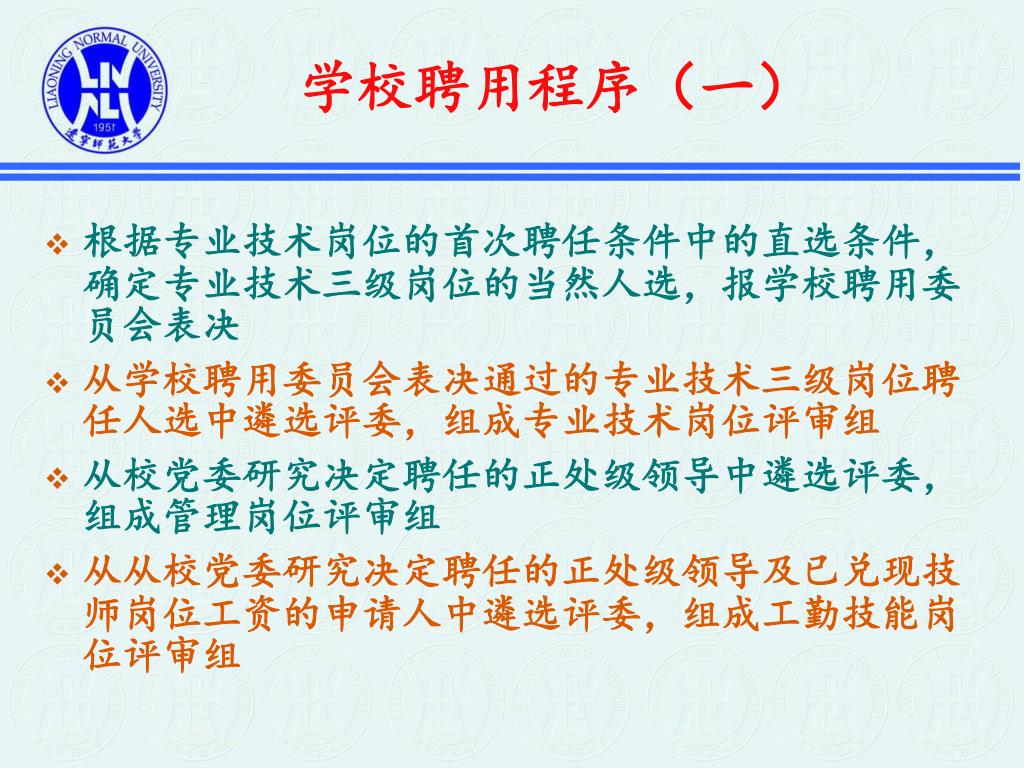 LIAONING NORMAL UNIVERSITY
1951
辽宁师范大学

学校聘用程序（一）

❖ 根据专业技术岗位的首次聘任条件中的直选条件，确定专业技术三级岗位的当然人选，报学校聘用委员会表决

❖ 从学校聘用委员会表决通过的专业技术三级岗位聘任人选中遴选评委，组成专业技术岗位评审组

❖ 从校党委研究决定聘任的正处级领导中遴选评委，组成管理岗位评审组

❖ 从从校党委研究决定聘任的正处级领导及已兑现技师岗位工资的申请人中遴选评委，组成工勤技能岗位评审组